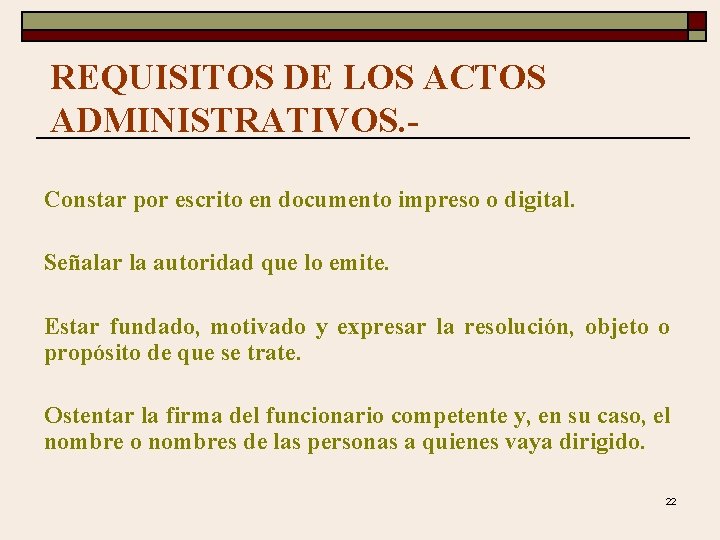 REQUISITOS DE LOS ACTOS ADMINISTRATIVOS.-

Constar por escrito en documento impreso o digital.

Señalar la autoridad que lo emite.

Estar fundado, motivado y expresar la resolución, objeto o propósito de que se trate.

Ostentar la firma del funcionario competente y, en su caso, el nombre o nombres de las personas a quienes vaya dirigido.

22